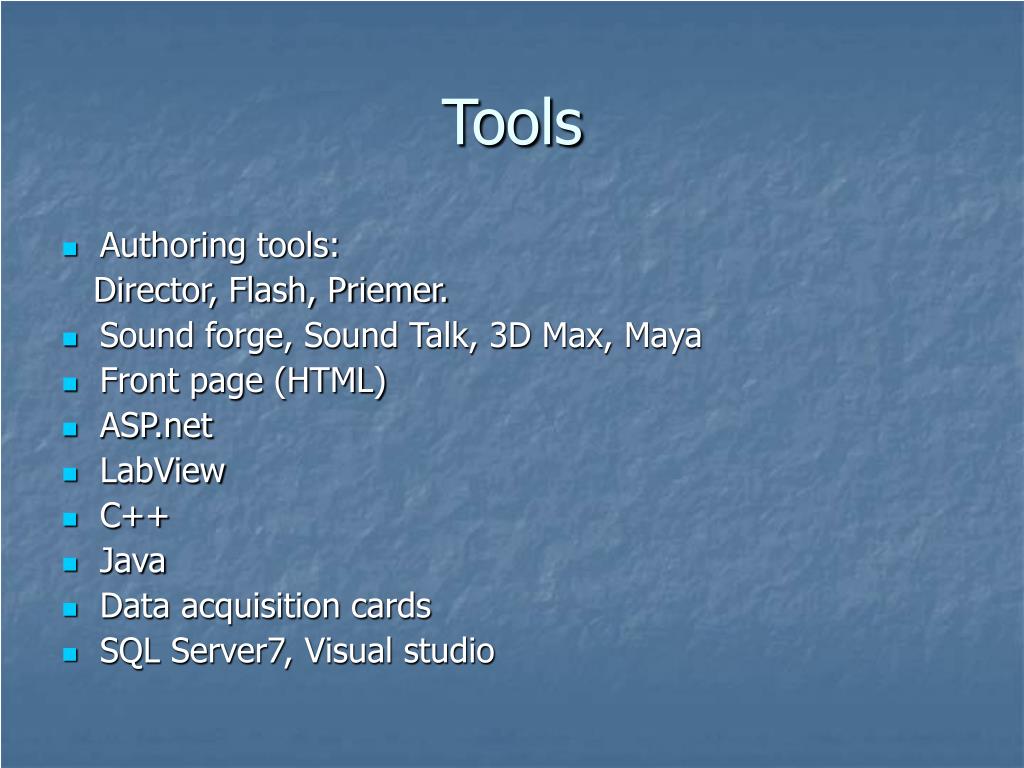 Tools

- Authoring tools:
Director, Flash, Priemer.
- Sound forge, Sound Talk, 3D Max, Maya
- Front page (HTML)
- ASP.net
- LabView
- C++
- Java
- Data acquisition cards
- SQL Server7, Visual studio